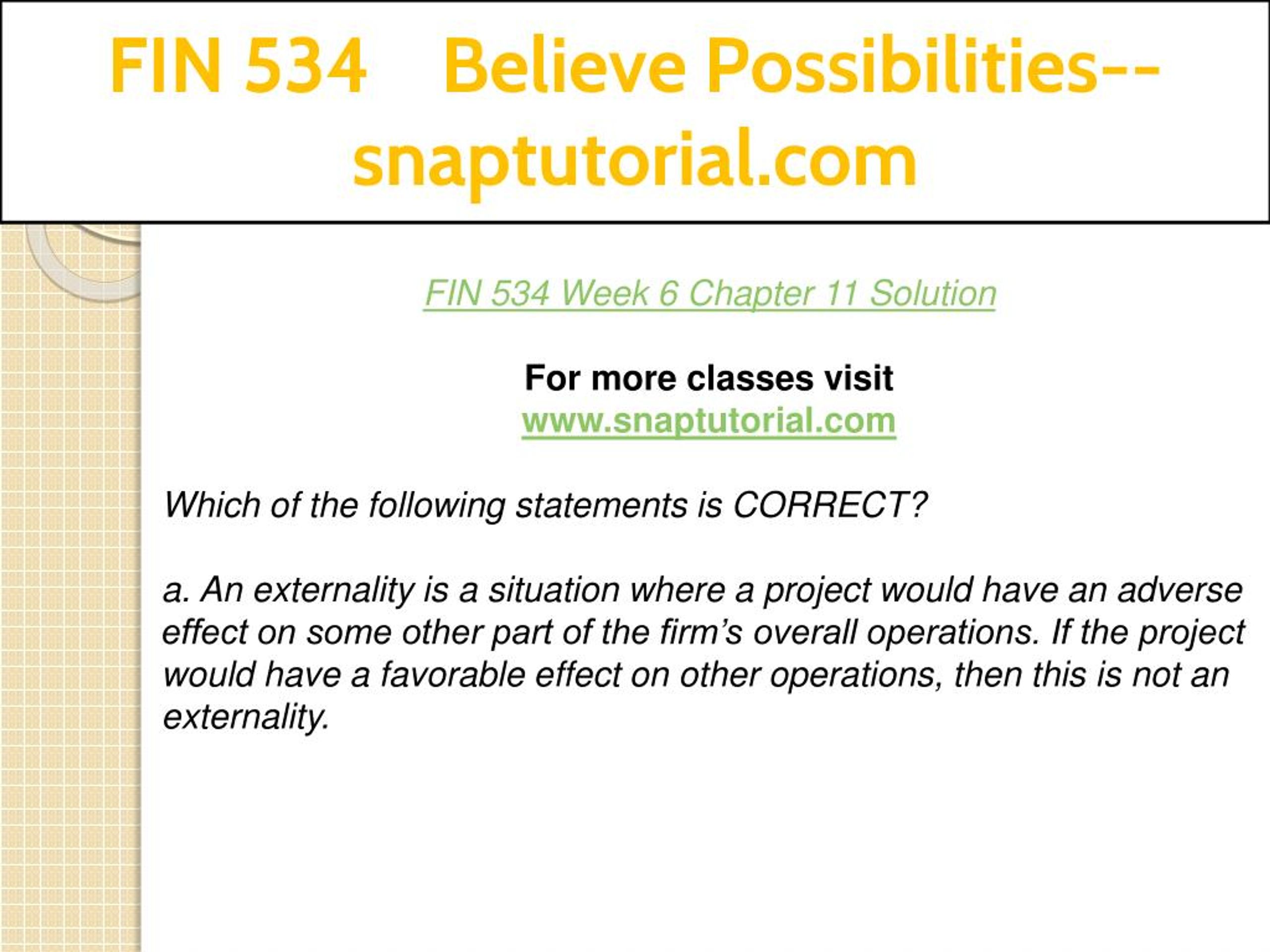 FIN 534 Believe Possibilities--snaptutorial.com

FIN 534 Week 6 Chapter 11 Solution

For more classes visit
www.snaptutorial.com

Which of the following statements is CORRECT?

a. An externality is a situation where a project would have an adverse effect on some other part of the firm’s overall operations. If the project would have a favorable effect on other operations, then this is not an externality.